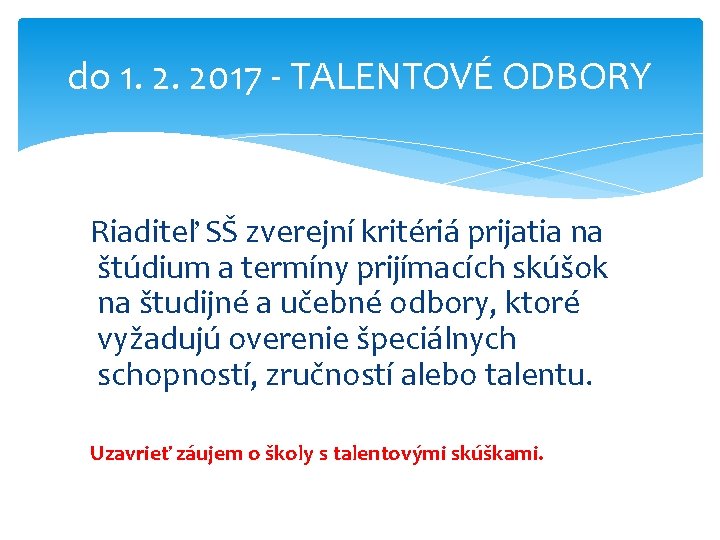 do 1. 2. 2017 - TALENTOVÉ ODBORY

Riaditeľ SŠ zverejní kritériá prijatia na štúdium a termíny prijímacích skúšok na študijné a učebné odbory, ktoré vyžadujú overenie špeciálnych schopností, zručností alebo talentu.

Uzavrieť záujem o školy s talentovými skúškami.